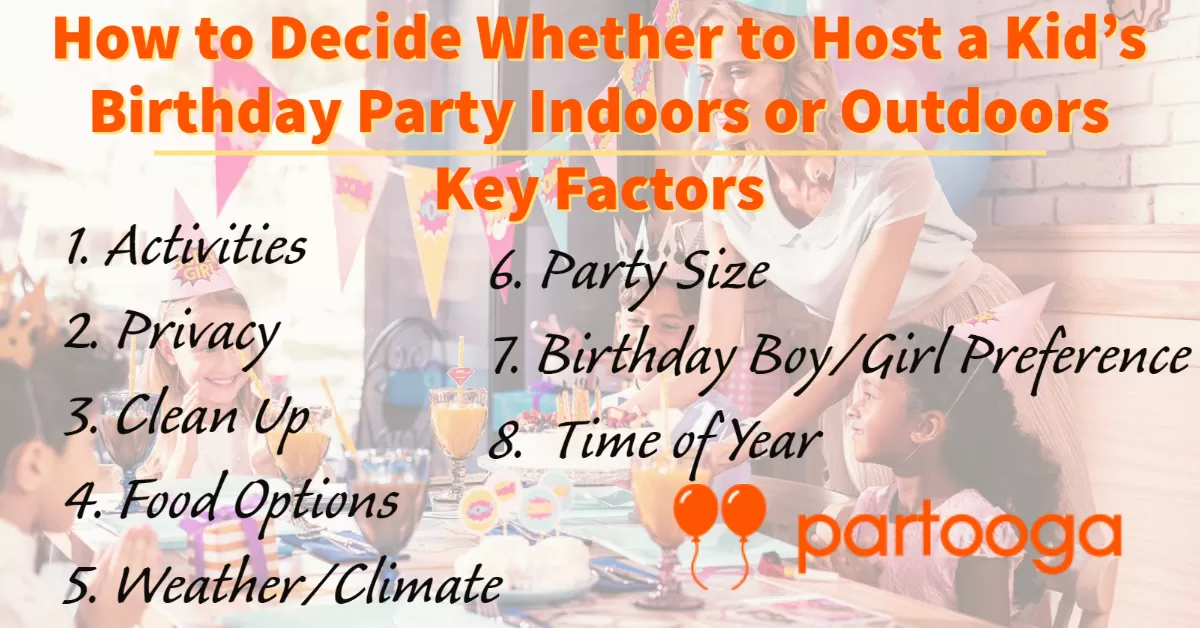 How to Decide Whether to Host a Kid's Birthday Party Indoors or Outdoors

Key Factors

1. Activities
2. Privacy
3. Clean Up
4. Food Options
5. Weather/Climate

6. Party Size
7. Birthday Boy/Girl Preference
8. Time of Year

partooga